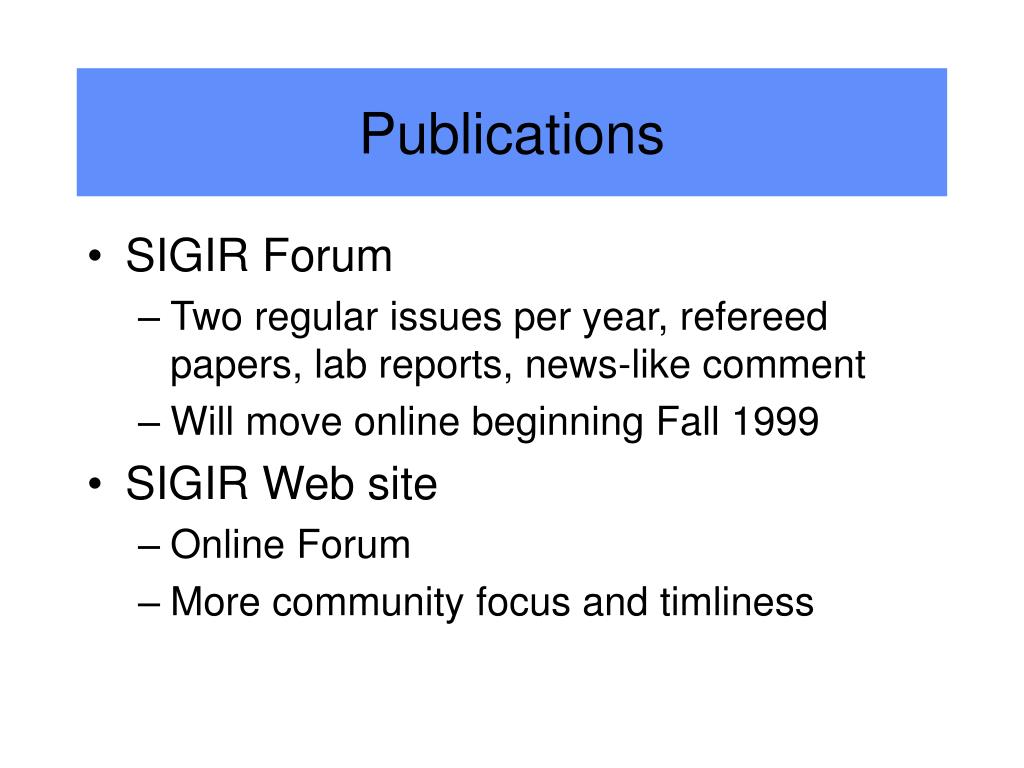 Publications

• SIGIR Forum
– Two regular issues per year, refereed papers, lab reports, news-like comment
– Will move online beginning Fall 1999
• SIGIR Web site
– Online Forum
– More community focus and timliness